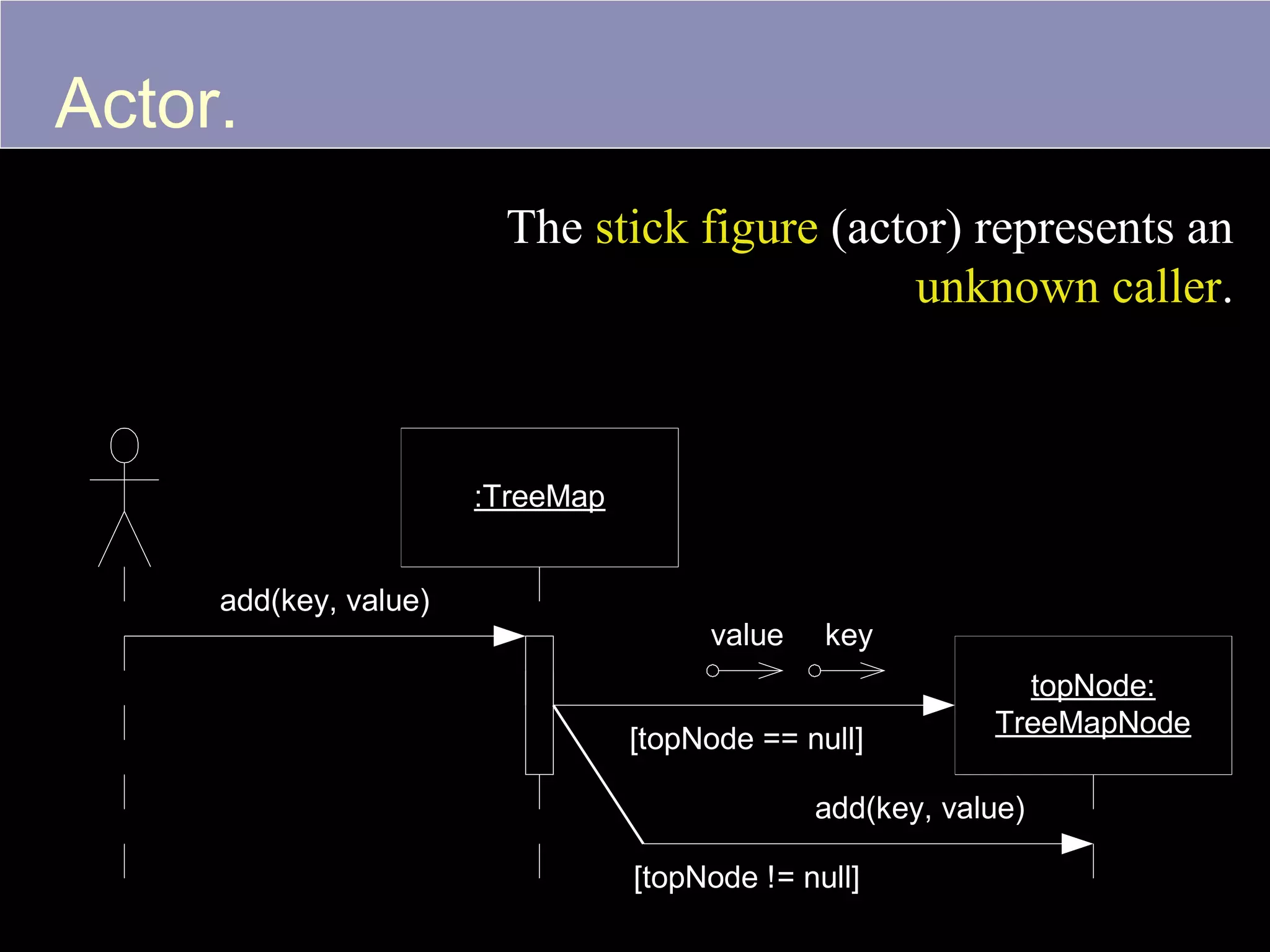 Actor.

The stick figure (actor) represents an unknown caller.

:TreeMap

add(key, value)

value key

topNode: TreeMapNode

[topNode == null]

add(key, value)

[topNode != null]